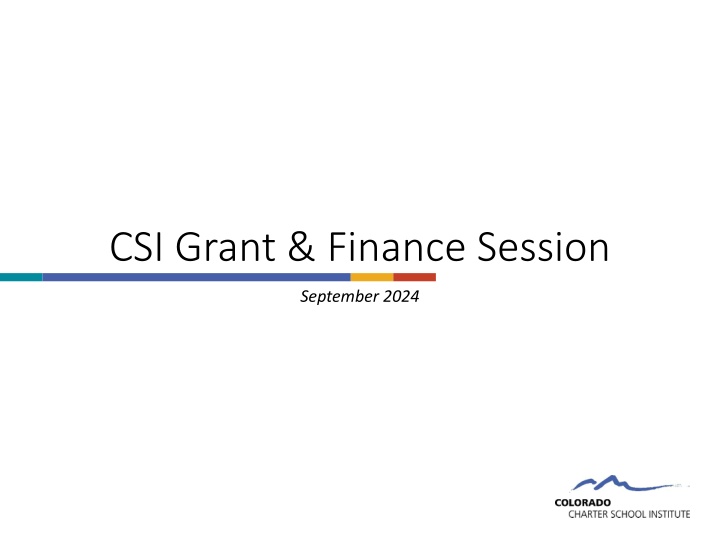 CSI Grant & Finance Session

September 2024

COLORADO
CHARTER SCHOOL INSTITUTE